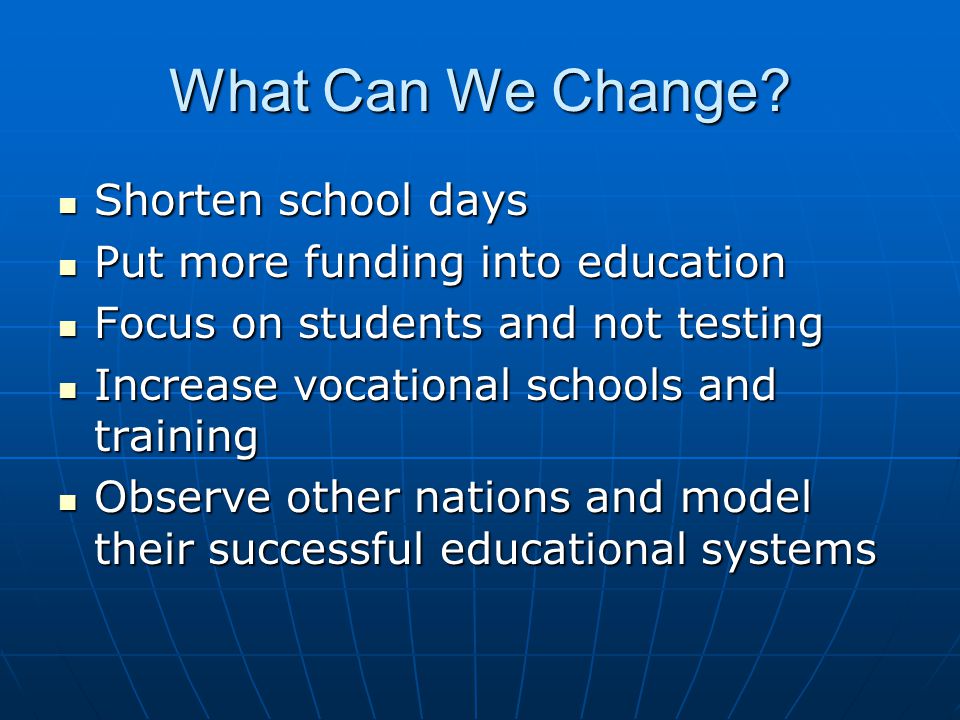 What Can We Change?

- Shorten school days
- Put more funding into education
- Focus on students and not testing
- Increase vocational schools and training
- Observe other nations and model their successful educational systems